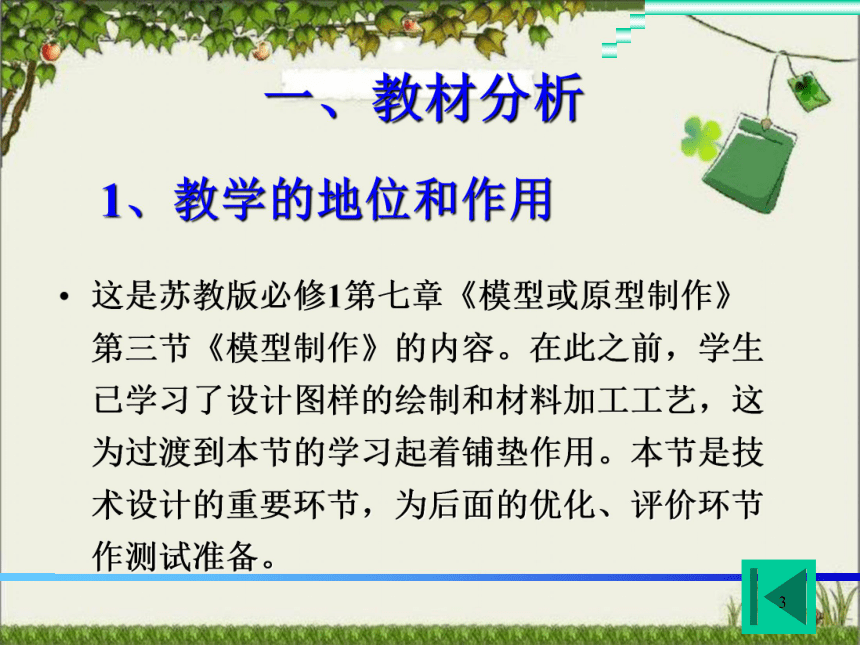 一、教材分析

1、教学的地位和作用

• 这是苏教版必修1第七章《模型或原型制作》第三节《模型制作》的内容。在此之前，学生已学习了设计图样的绘制和材料加工工艺，这为过渡到本节的学习起着铺垫作用。本节是技术设计的重要环节，为后面的优化、评价环节作测试准备。

3